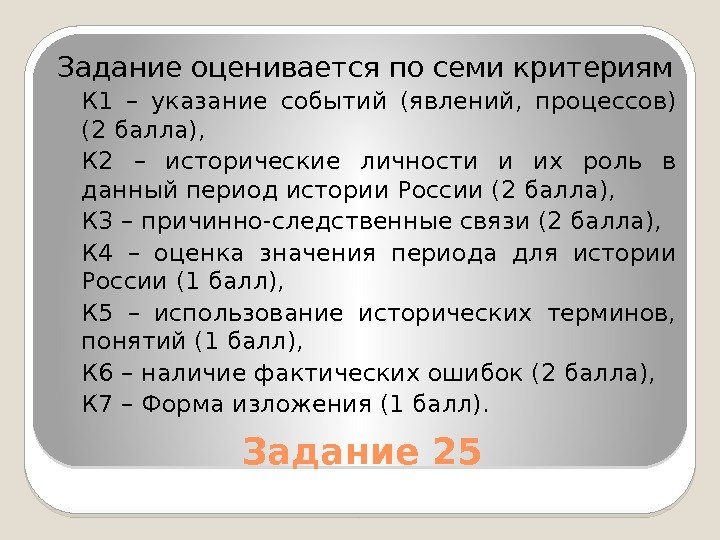 Задание оценивается по семи критериям

К1 – указание событий (явлений, процессов) (2 балла),

К2 – исторические личности и их роль в данный период истории России (2 балла),

К3 – причинно-следственные связи (2 балла),

К4 – оценка значения периода для истории России (1 балл),

К5 – использование исторических терминов, понятий (1 балл),

К6 – наличие фактических ошибок (2 балла),

К7 – Форма изложения (1 балл).

Задание 25